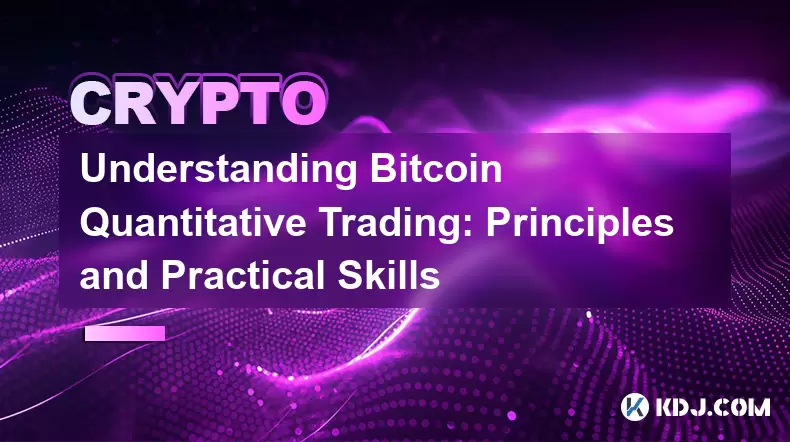 CRYPTO

Understanding Bitcoin Quantitative Trading: Principles and Practical Skills

KDJ.COM